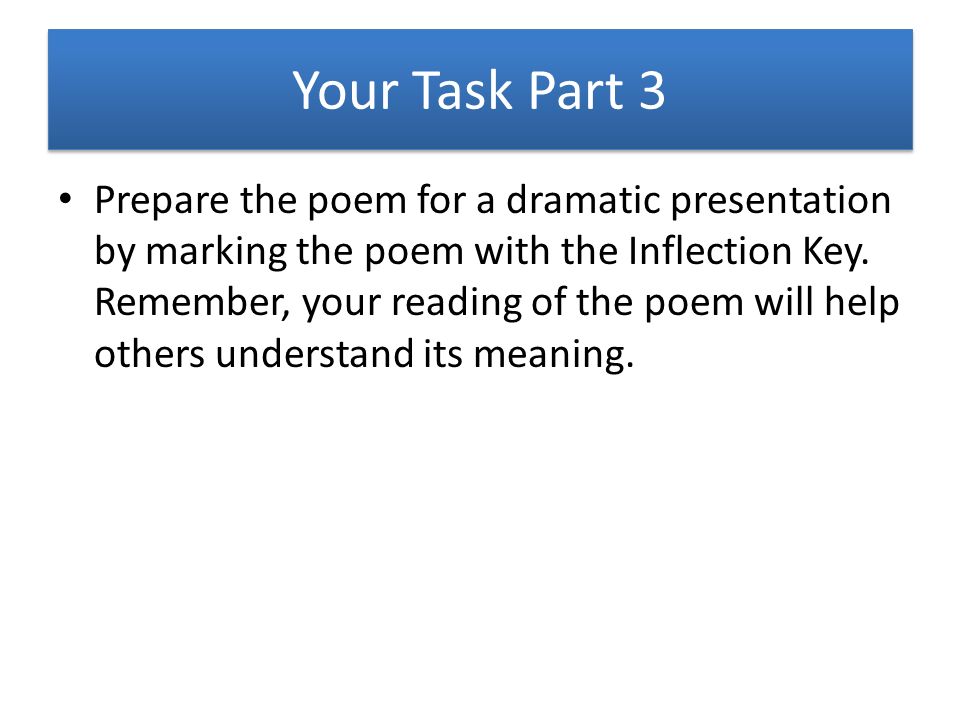 Your Task Part 3

• Prepare the poem for a dramatic presentation by marking the poem with the Inflection Key. Remember, your reading of the poem will help others understand its meaning.